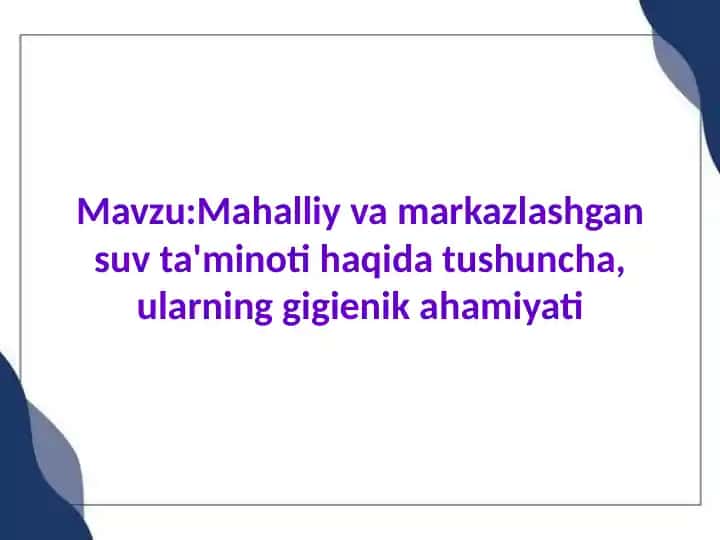 Mavzu:Mahalliy va markazlashgan suv ta'minoti haqida tushuncha, ularning gigienik ahamiyati